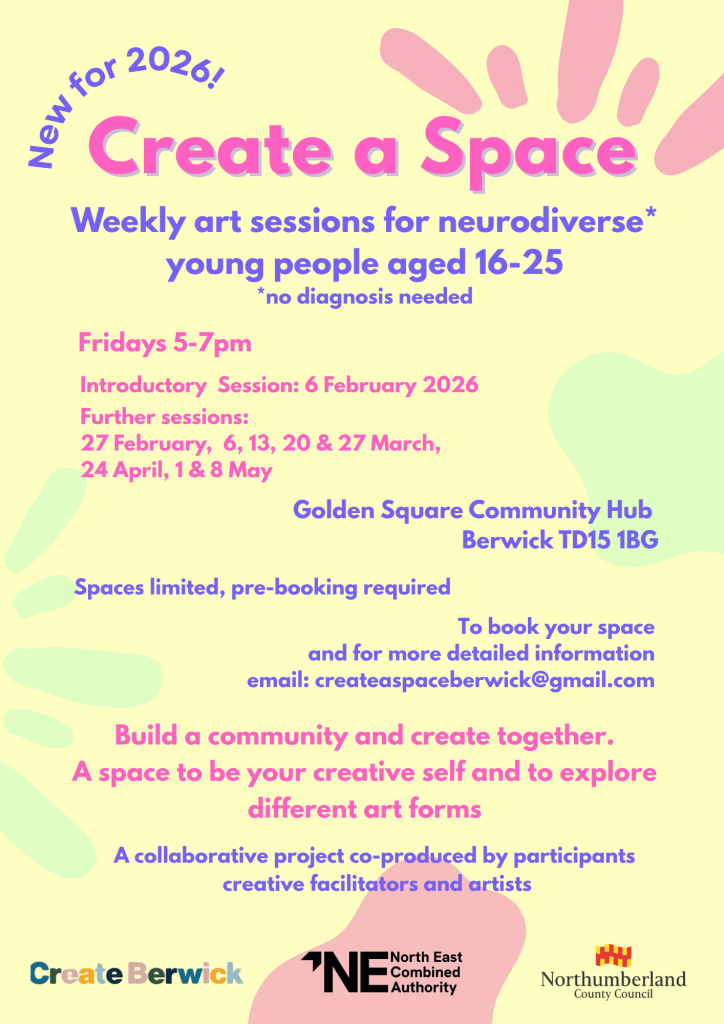 New for 2026!

Create a Space

Weekly art sessions for neurodiverse* young people aged 16-25
*no diagnosis needed

Fridays 5-7pm

Introductory Session: 6 February 2026

Further sessions:
27 February, 6, 13, 20 & 27 March, 24 April, 1 & 8 May

Golden Square Community Hub
Berwick TD15 1BG

Spaces limited, pre-booking required

To book your space
and for more detailed information
email: createaspaceberwick@gmail.com

Build a community and create together.
A space to be your creative self and to explore different art forms

A collaborative project co-produced by participants creative facilitators and artists

Create Berwick

NE North East Combined Authority

Northumberland County Council